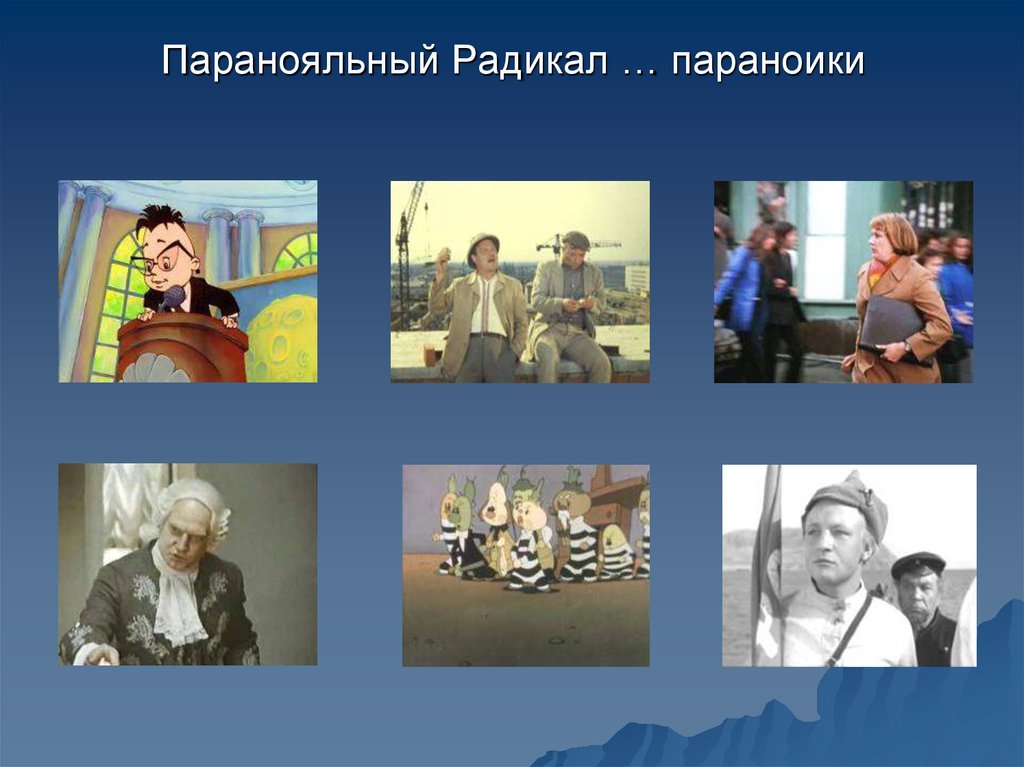 Паранояльный Радикал … параноики